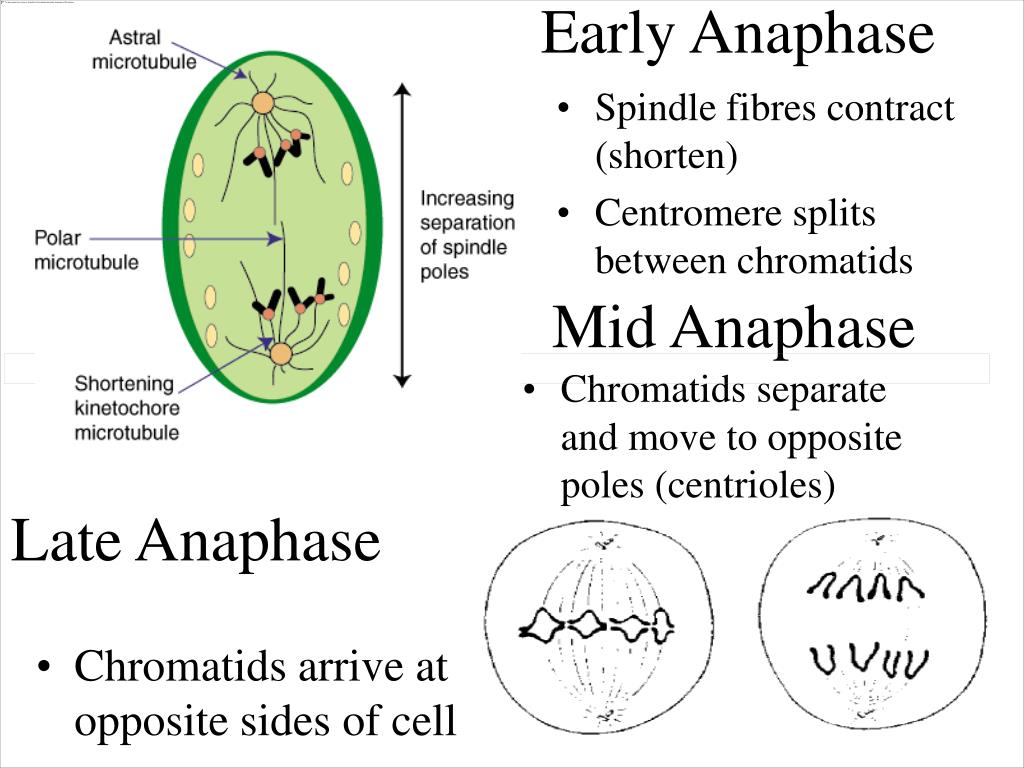 Astral microtubule

Polar microtubule

Shortening kinetochore microtubule

Increasing separation of spindle poles

Early Anaphase

• Spindle fibres contract (shorten)

• Centromere splits between chromatids

Mid Anaphase

• Chromatids separate and move to opposite poles (centrioles)

Late Anaphase

• Chromatids arrive at opposite sides of cell